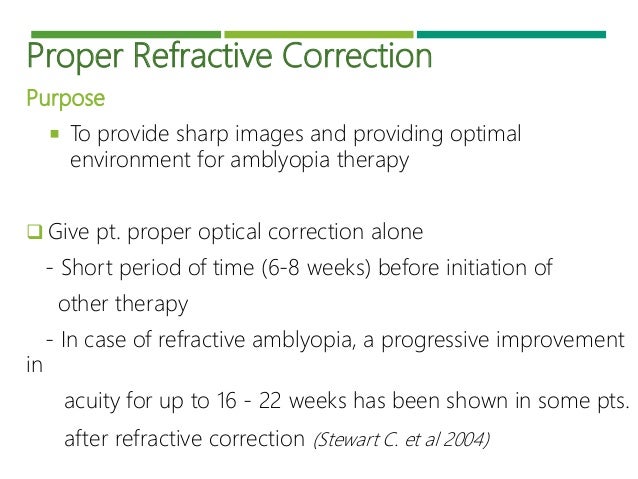 Proper Refractive Correction

Purpose

▪ To provide sharp images and providing optimal environment for amblyopia therapy

❑ Give pt. proper optical correction alone

- Short period of time (6-8 weeks) before initiation of other therapy

- In case of refractive amblyopia, a progressive improvement in acuity for up to 16 - 22 weeks has been shown in some pts. after refractive correction (Stewart C. et al 2004)